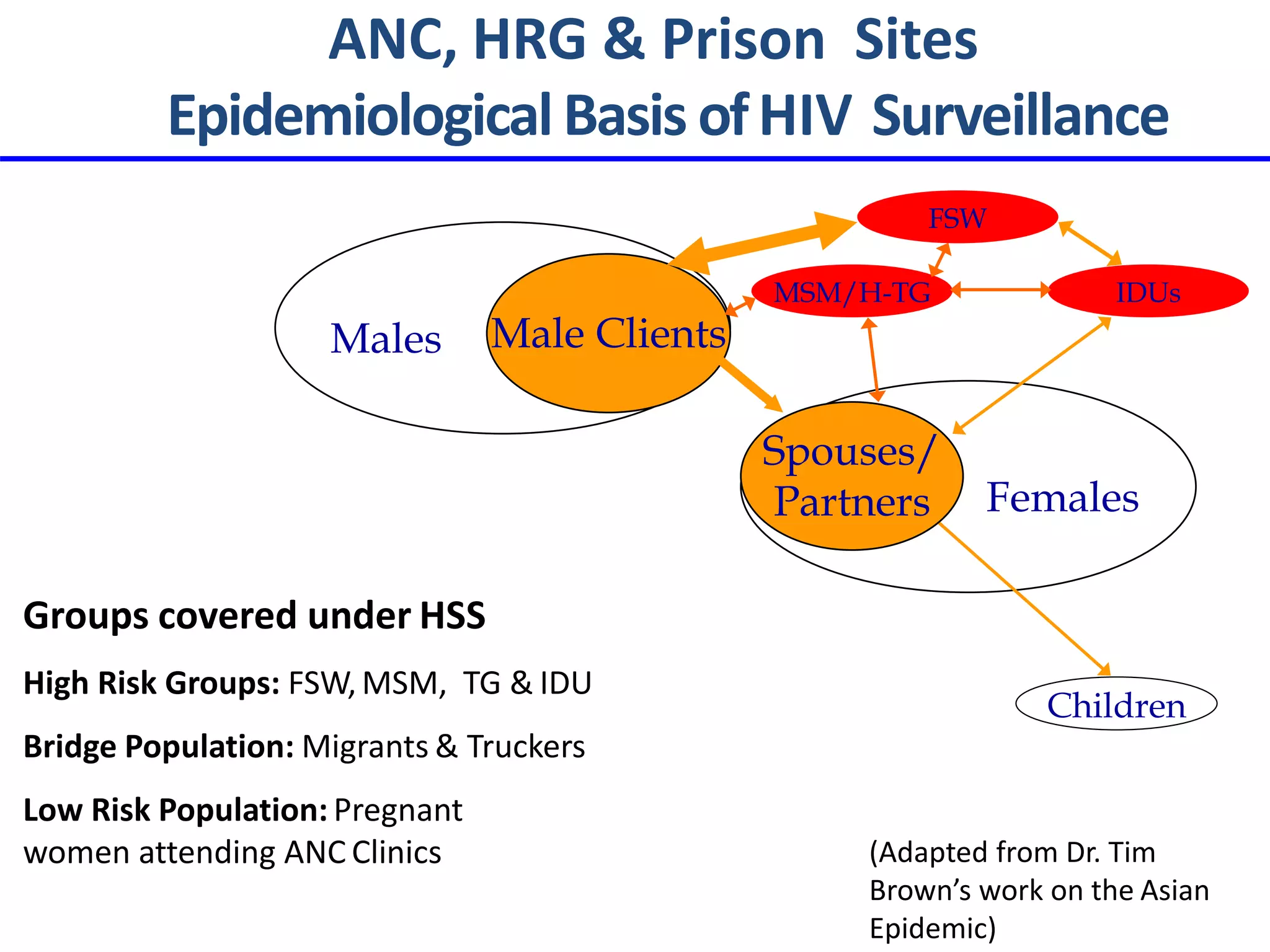 ANC, HRG & Prison Sites
Epidemiological Basis of HIV Surveillance

FSW

MSM/H-TG

IDUs

Males

Male Clients

Spouses/ Partners

Females

Children

Groups covered under HSS

High Risk Groups: FSW, MSM, TG & IDU

Bridge Population: Migrants & Truckers

Low Risk Population: Pregnant women attending ANC Clinics

(Adapted from Dr. Tim Brown's work on the Asian Epidemic)